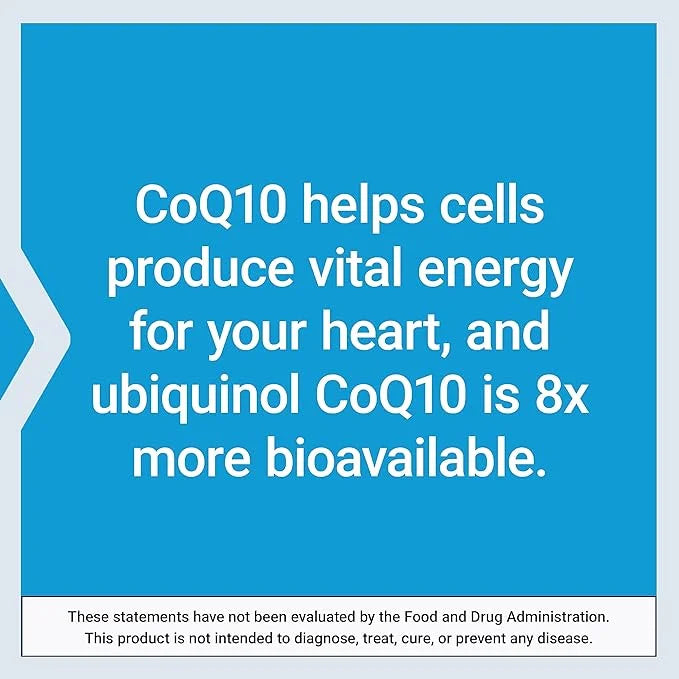 CoQ10 helps cells produce vital energy for your heart, and ubiquinol CoQ10 is 8x more bioavailable.

These statements have not been evaluated by the Food and Drug Administration. This product is not intended to diagnose, treat, cure, or prevent any disease.